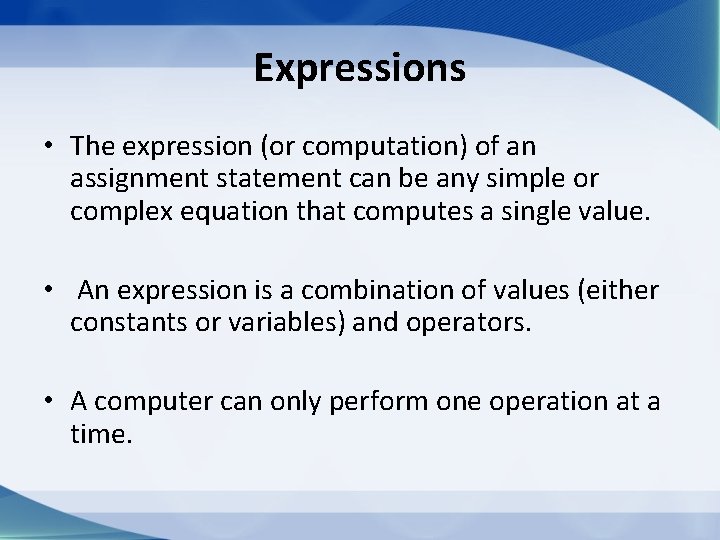 Expressions

• The expression (or computation) of an assignment statement can be any simple or complex equation that computes a single value.

• An expression is a combination of values (either constants or variables) and operators.

• A computer can only perform one operation at a time.